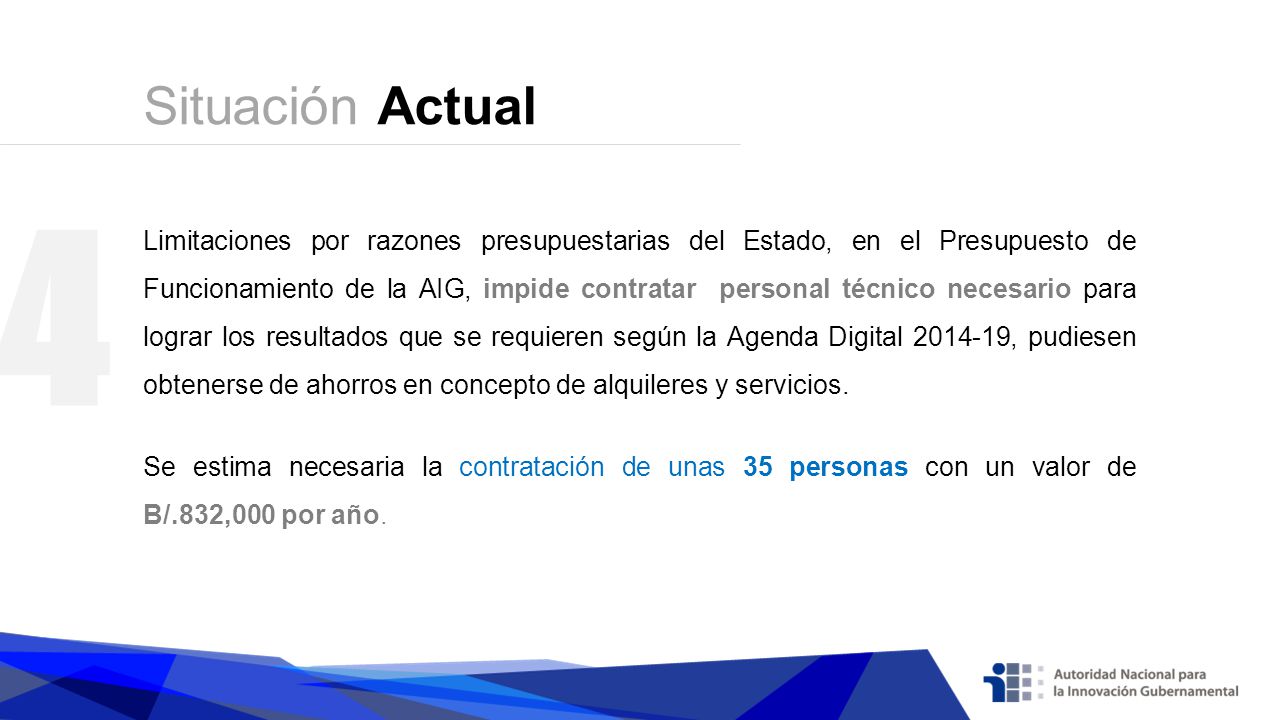 Situación Actual

4

Limitaciones por razones presupuestarias del Estado, en el Presupuesto de Funcionamiento de la AIG, impide contratar personal técnico necesario para lograr los resultados que se requieren según la Agenda Digital 2014-19, pudiesen obtenerse de ahorros en concepto de alquileres y servicios.

Se estima necesaria la contratación de unas 35 personas con un valor de B/.832,000 por año.

Autoridad Nacional para la Innovación Gubernamental